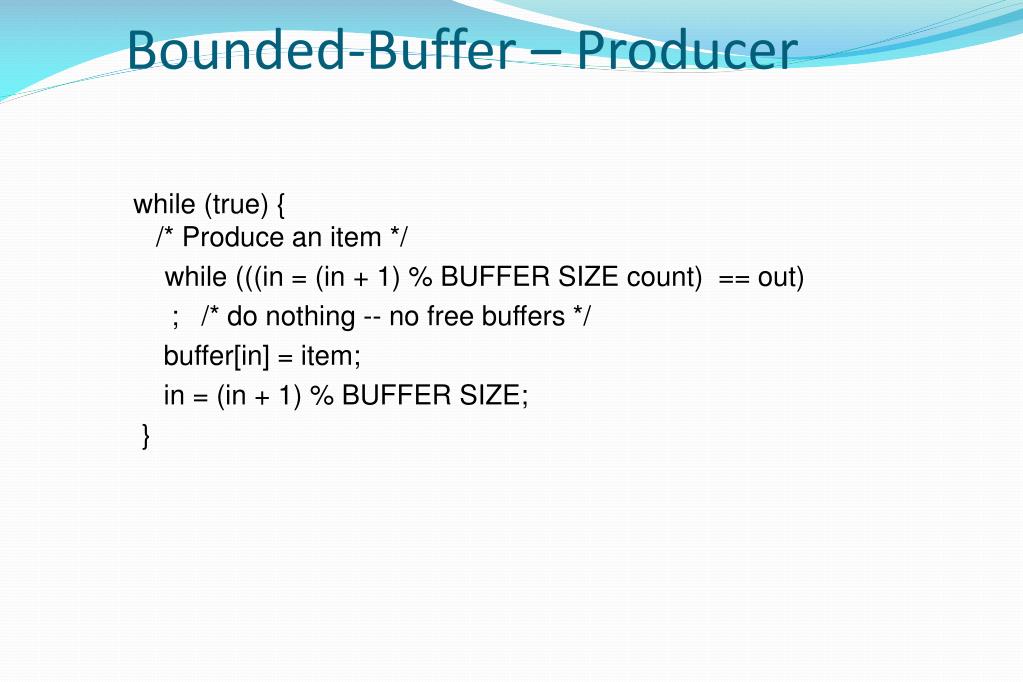 Bounded-Buffer – Producer

while (true) {
/* Produce an item */
while (((in = (in + 1) % BUFFER SIZE count) == out)
; /* do nothing -- no free buffers */
buffer[in] = item;
in = (in + 1) % BUFFER SIZE;
}